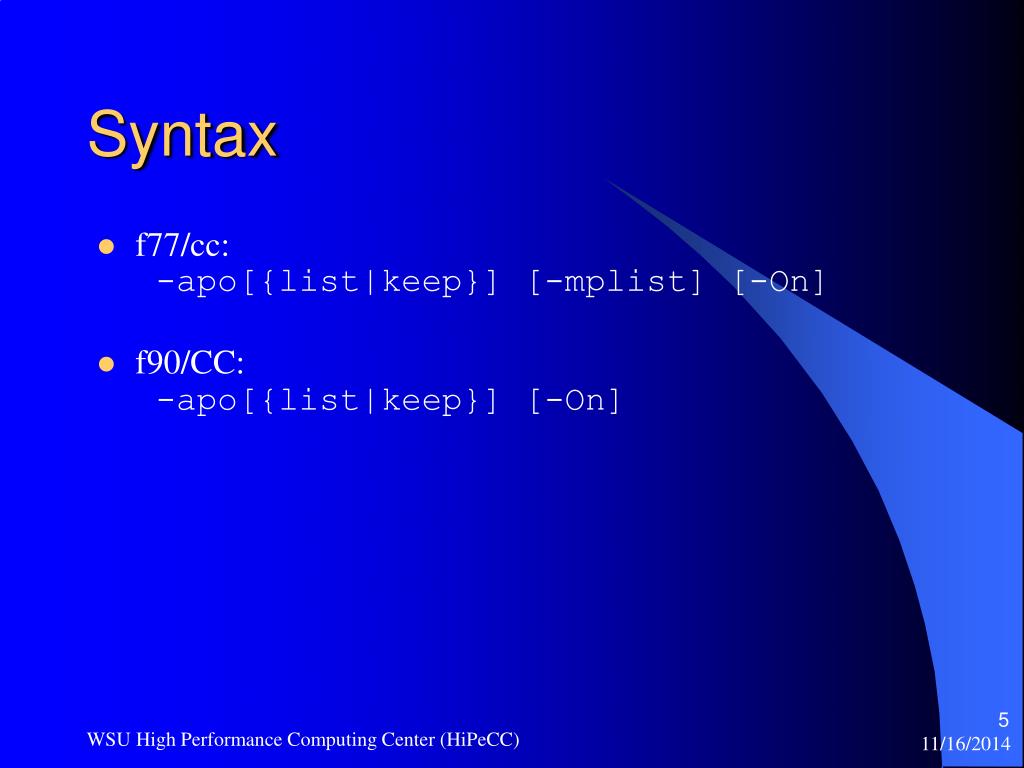 Syntax

- f77/cc:
-apo[{list|keep}] [-mplist] [-On]

- f90/CC:
-apo[{list|keep}] [-On]

WSU High Performance Computing Center (HiPeCC)

5

11/16/2014